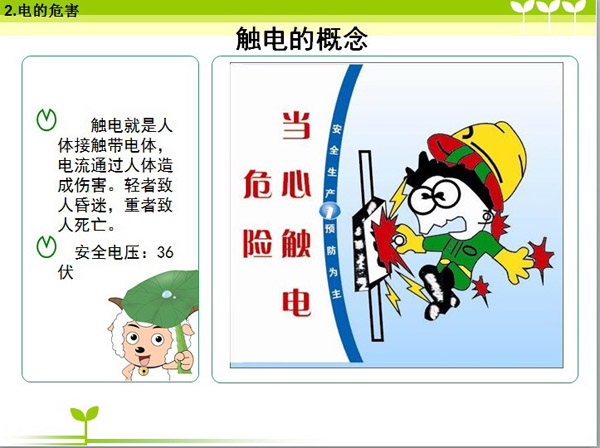 2.电的危害

触电的概念

触电就是人体接触带电体，电流通过人体造成伤害。轻者致人昏迷，重者致人死亡。

安全电压：36伏

当心触电

危险

安全生产 预防为主